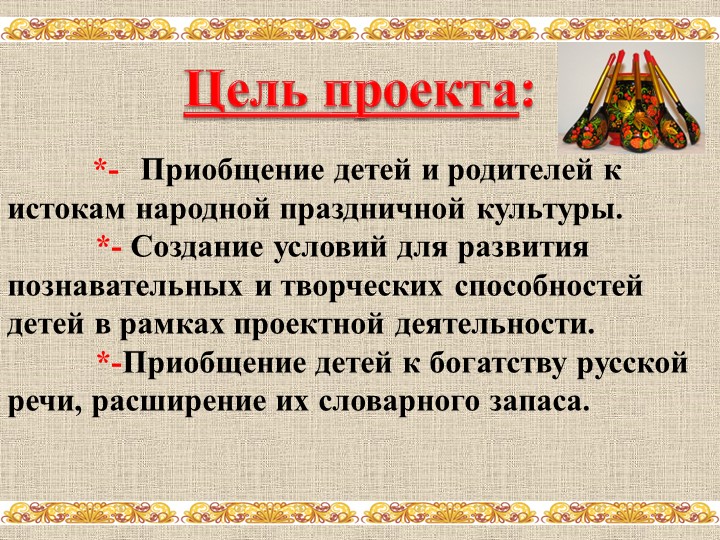 Цель проекта:

*- Приобщение детей и родителей к истокам народной праздничной культуры.

*- Создание условий для развития познавательных и творческих способностей детей в рамках проектной деятельности.

*-Приобщение детей к богатству русской речи, расширение их словарного запаса.